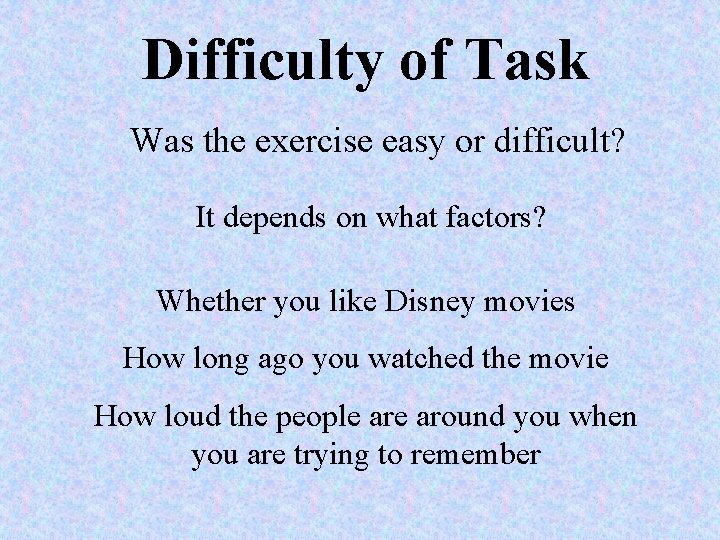 Difficulty of Task

Was the exercise easy or difficult?

It depends on what factors?

Whether you like Disney movies

How long ago you watched the movie

How loud the people are around you when you are trying to remember